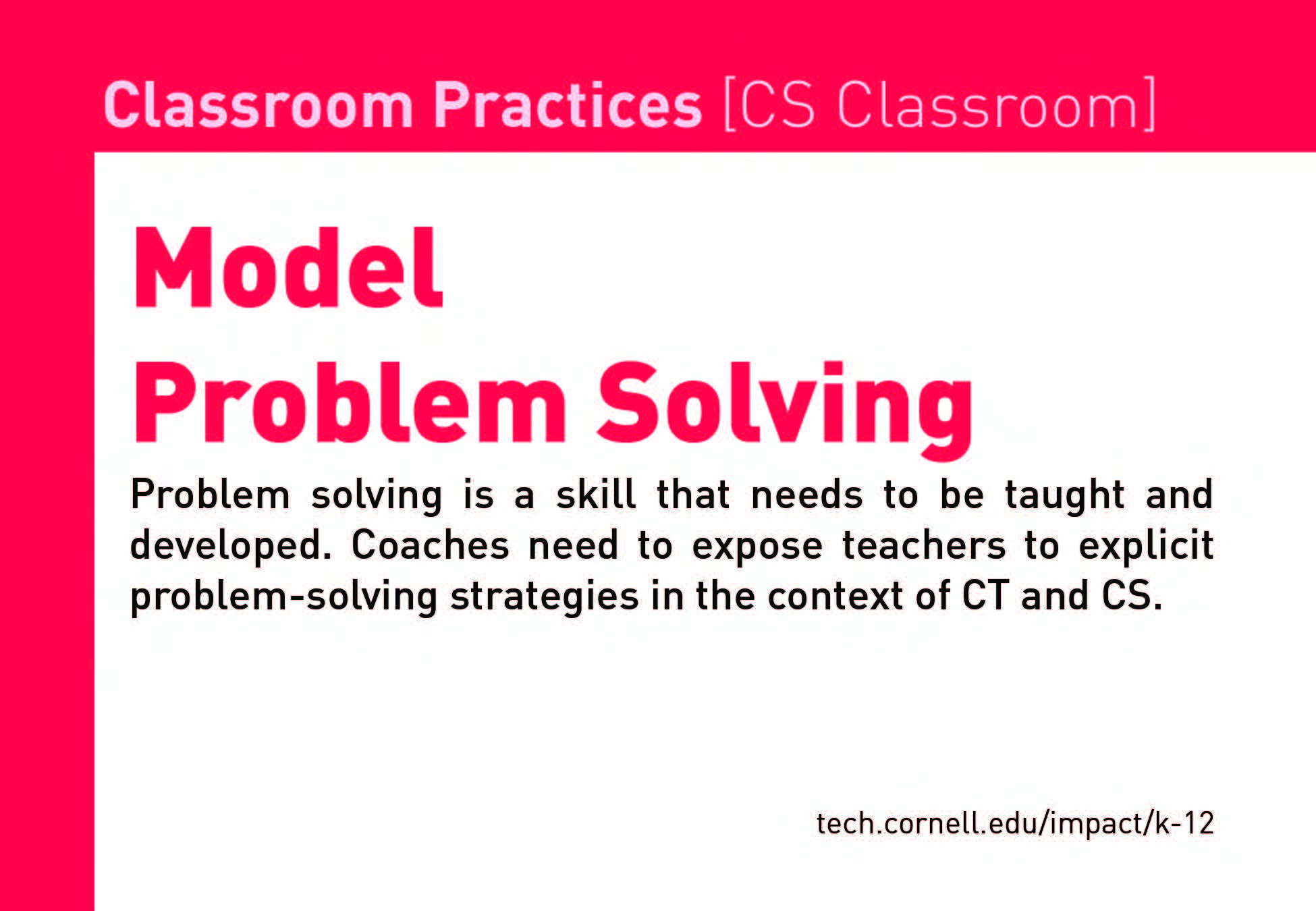 Classroom Practices [CS Classroom]

Model
Problem Solving

Problem solving is a skill that needs to be taught and developed. Coaches need to expose teachers to explicit problem-solving strategies in the context of CT and CS.

tech.cornell.edu/impact/k-12